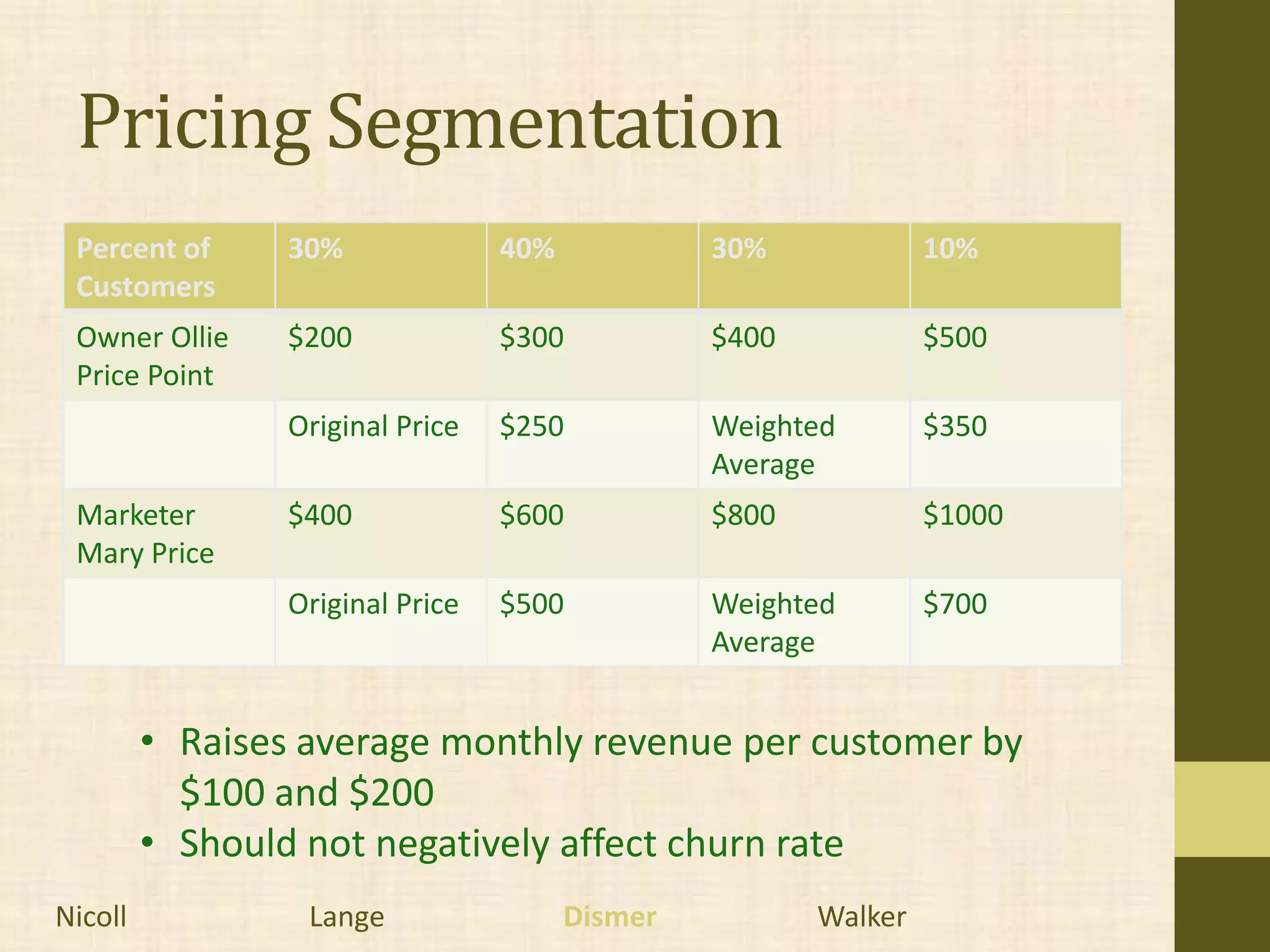 Pricing Segmentation

| Percent of Customers | 30% | 40% | 30% | 10% |
|---|---|---|---|---|
| Owner Ollie Price Point | \$200 | \$300 | \$400 | \$500 |
| | Original Price | \$250 | Weighted Average | \$350 |
| Marketer Mary Price | \$400 | \$600 | \$800 | \$1000 |
| | Original Price | \$500 | Weighted Average | \$700 |

• Raises average monthly revenue per customer by \$100 and \$200
• Should not negatively affect churn rate

Nicoll Lange Dismer Walker